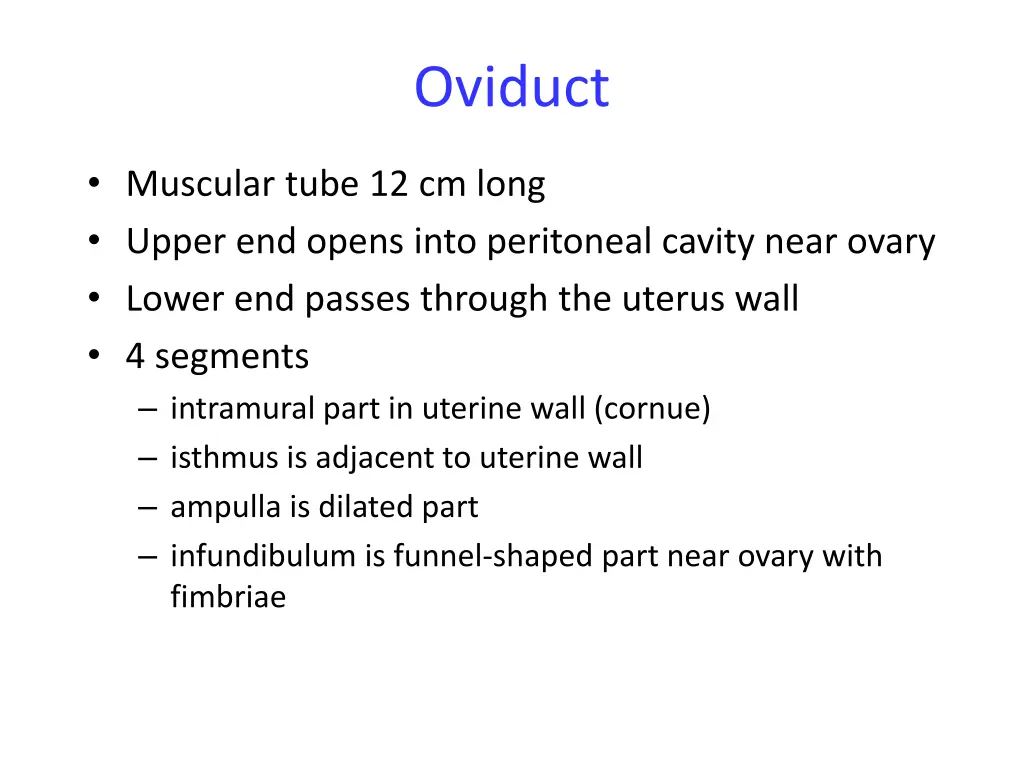 Oviduct

• Muscular tube 12 cm long
• Upper end opens into peritoneal cavity near ovary
• Lower end passes through the uterus wall
• 4 segments
– intramural part in uterine wall (cornue)
– isthmus is adjacent to uterine wall
– ampulla is dilated part
– infundibulum is funnel-shaped part near ovary with fimbriae